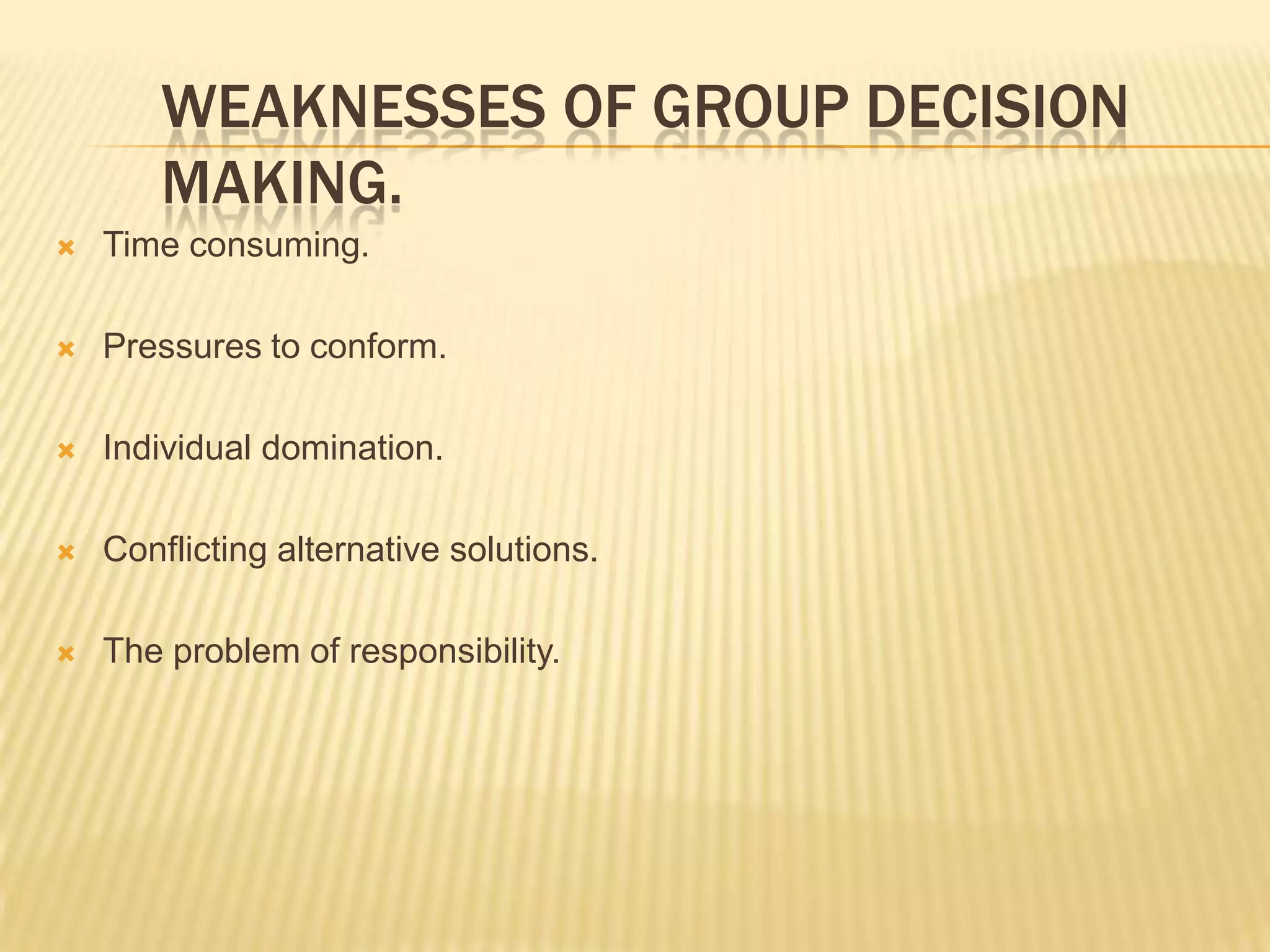 WEAKNESSES OF GROUP DECISION MAKING.

Time consuming.

Pressures to conform.

Individual domination.

Conflicting alternative solutions.

The problem of responsibility.